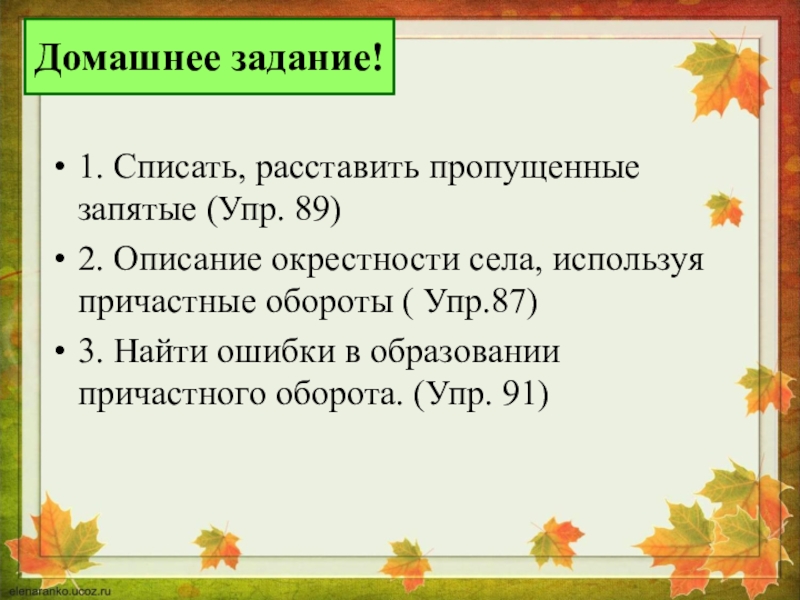 Домашнее задание!

• 1. Списать, расставить пропущенные запятые (Упр. 89)

• 2. Описание окрестности села, используя причастные обороты ( Упр.87)

• 3. Найти ошибки в образовании причастного оборота. (Упр. 91)

elenaranko.ucoz.ru